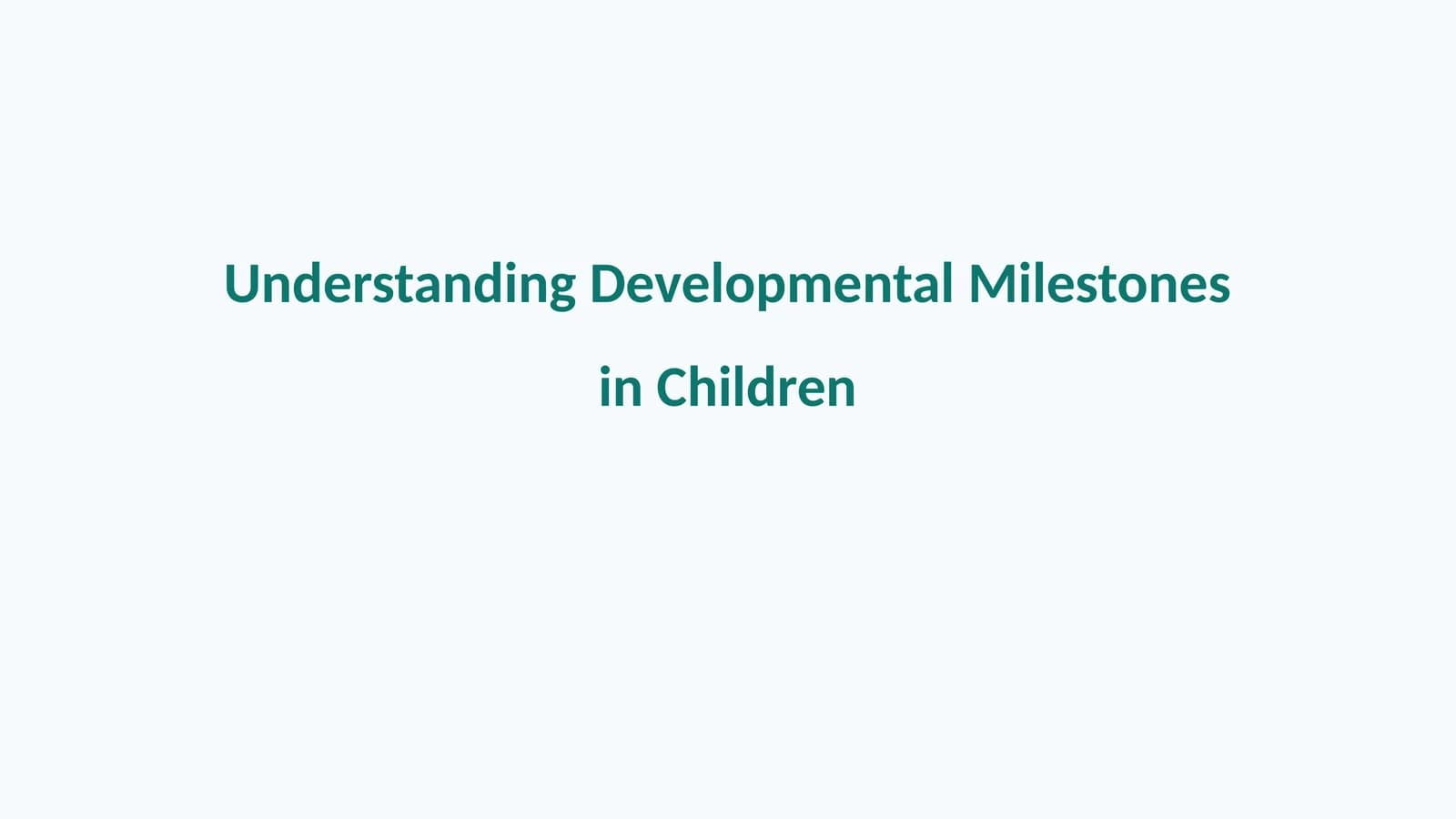 Understanding Developmental Milestones in Children